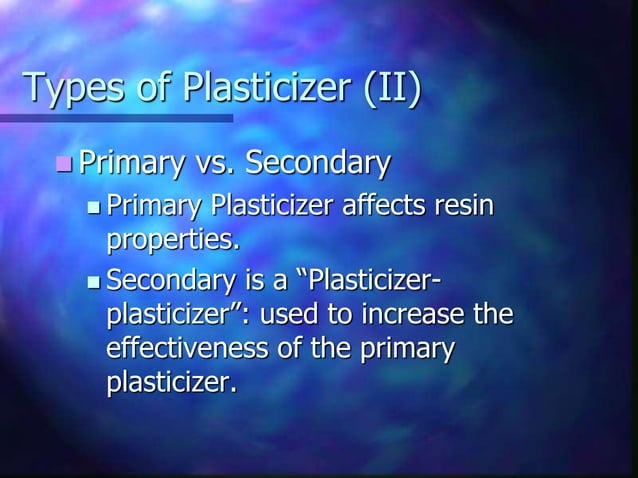 Types of Plasticizer (II)

Primary vs. Secondary

Primary Plasticizer affects resin properties.

Secondary is a "Plasticizer-plasticizer": used to increase the effectiveness of the primary plasticizer.